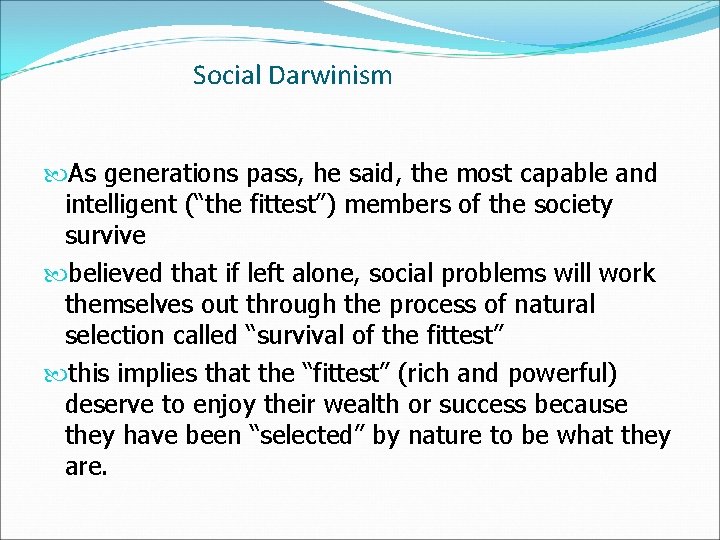 Social Darwinism

As generations pass, he said, the most capable and intelligent (“the fittest”) members of the society survive

believed that if left alone, social problems will work themselves out through the process of natural selection called “survival of the fittest”

this implies that the “fittest” (rich and powerful) deserve to enjoy their wealth or success because they have been “selected” by nature to be what they are.